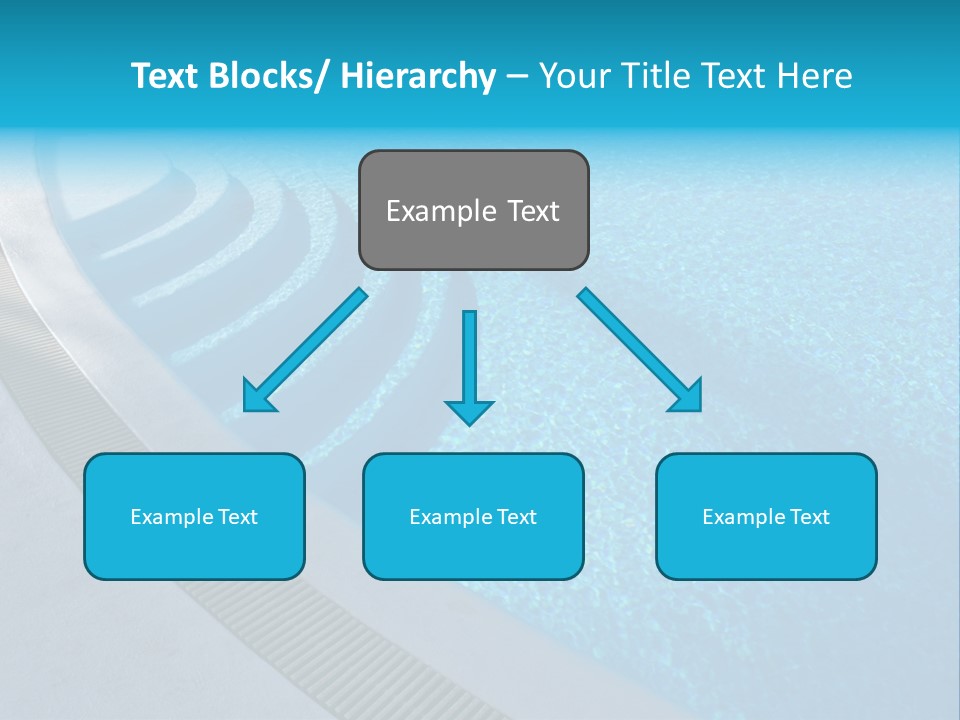 Text Blocks/ Hierarchy – Your Title Text Here

Example Text

Example Text

Example Text

Example Text